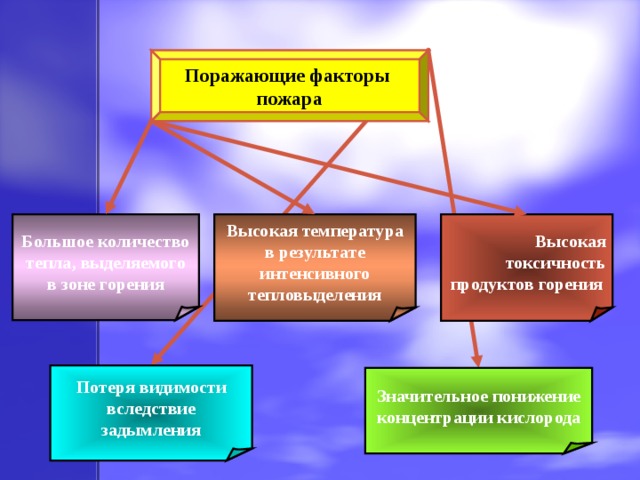 Поражающие факторы пожара

Большое количество тепла, выделяемого в зоне горения

Высокая температура в результате интенсивного тепловыделения

Высокая токсичность продуктов горения

Потеря видимости вследствие задымления

Значительное понижение концентрации кислорода